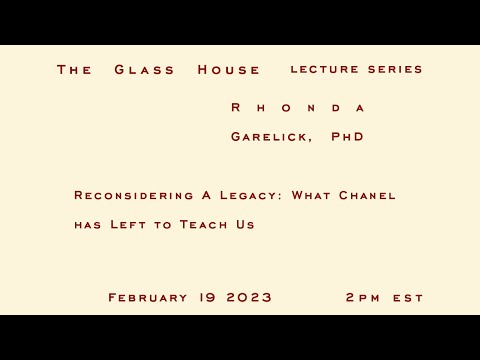 The Glass House lecture series

Rhonda

Garelick, PhD

Reconsidering A Legacy: What Chanel has Left to Teach Us

February 19 2023 2pm est